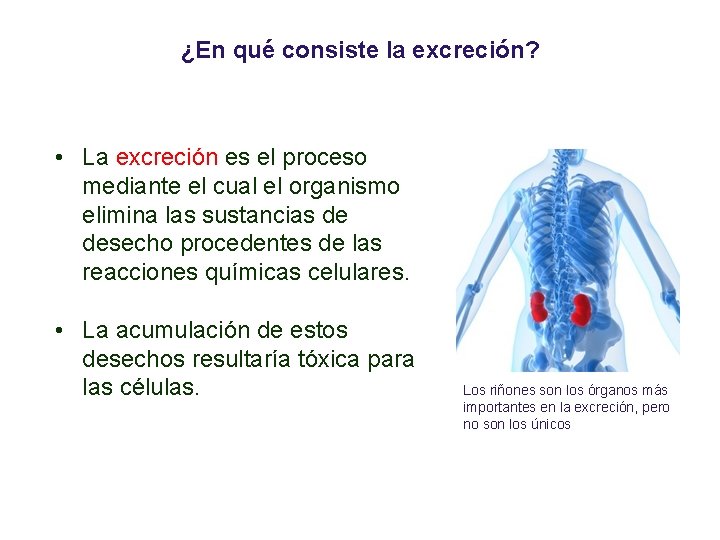 ¿En qué consiste la excreción?

• La excreción es el proceso mediante el cual el organismo elimina las sustancias de desecho procedentes de las reacciones químicas celulares.

• La acumulación de estos desechos resultaría tóxica para las células.

Los riñones son los órganos más importantes en la excreción, pero no son los únicos